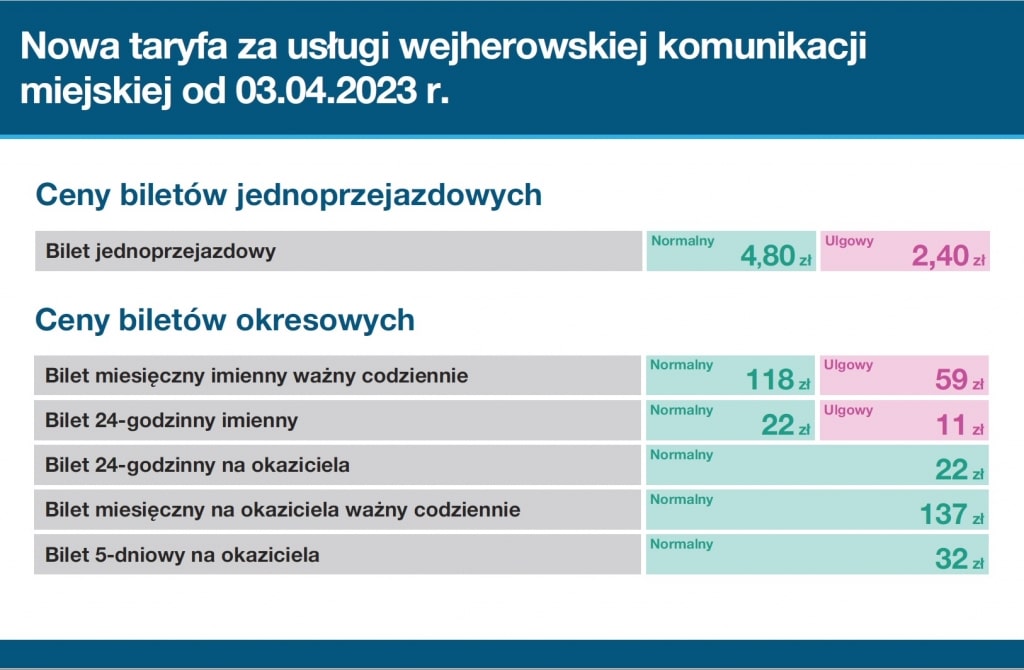 Nowa taryfa za usługi wejherowskiej komunikacji miejskiej od 03.04.2023 r.

Ceny biletów jednoprzejazdowych

| Bilet jednoprzejazdowy | Normalny 4,80 zł | Ulgowy 2,40 zł |
|---|---|---|

Ceny biletów okresowych

| Bilet miesięczny imienny ważny codziennie | Normalny 118 zł | Ulgowy 59 zł |
|---|---|---|
| Bilet 24-godzinny imienny | Normalny 22 zł | Ulgowy 11 zł |
| Bilet 24-godzinny na okaziciela | Normalny 22 zł | |
| Bilet miesięczny na okaziciela ważny codziennie | Normalny 137 zł | |
| Bilet 5-dniowy na okaziciela | Normalny 32 zł | |